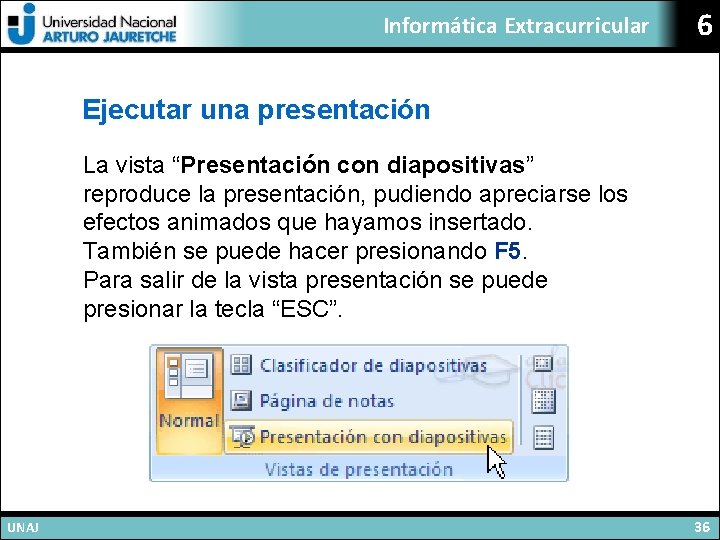 Universidad Nacional
ARTURO JAURETCHE

Informática Extracurricular

6

Ejecutar una presentación

La vista “Presentación con diapositivas” reproduce la presentación, pudiendo apreciarse los efectos animados que hayamos insertado.
También se puede hacer presionando F5.
Para salir de la vista presentación se puede presionar la tecla “ESC”.

Normal
Clasificador de diapositivas
Página de notas
Presentación con diapositivas
Vistas de presentación

UNAJ

36